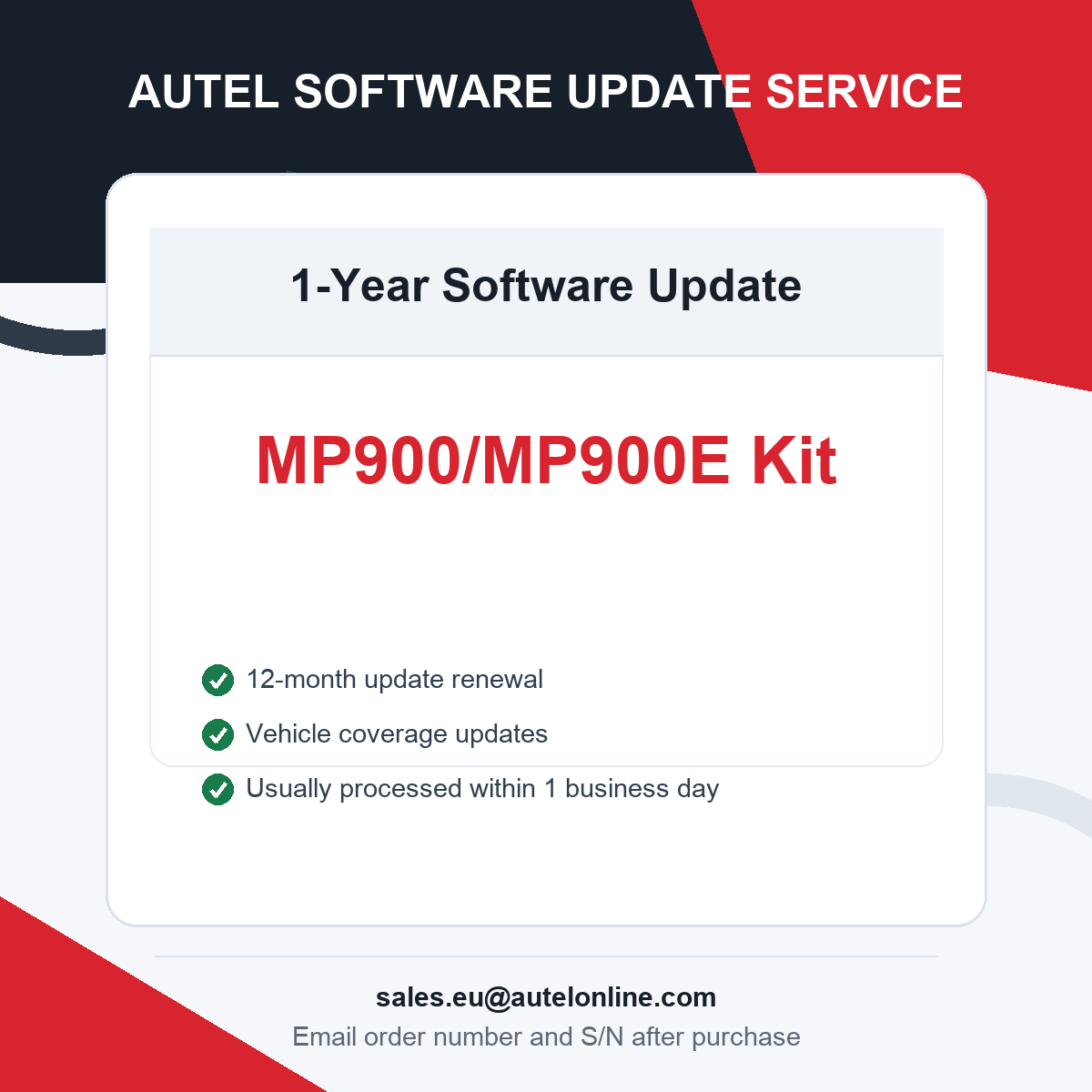 AUTEL SOFTWARE UPDATE SERVICE

1-Year Software Update

MP900/MP900E Kit

12-month update renewal

Vehicle coverage updates

Usually processed within 1 business day

sales.eu@autelonline.com

Email order number and S/N after purchase